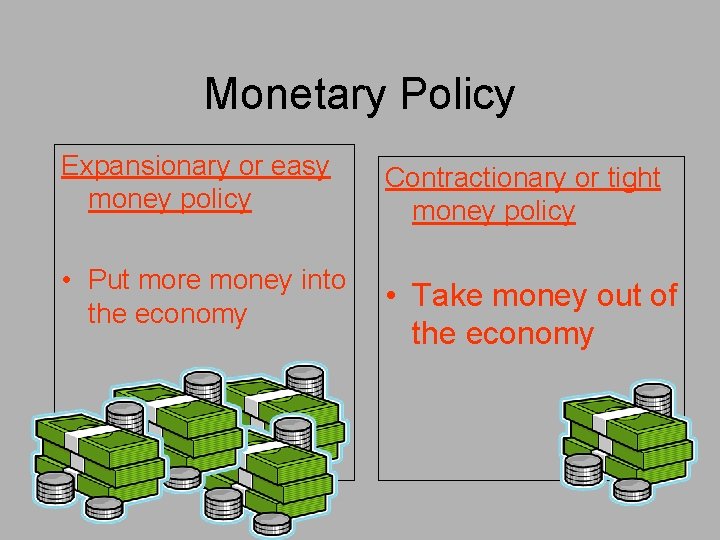 Monetary Policy

Expansionary or easy money policy

• Put more money into the economy

Contractionary or tight money policy

• Take money out of the economy